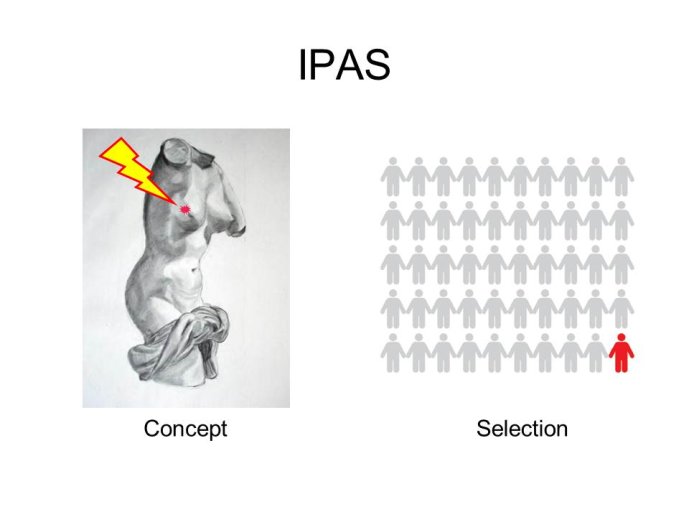 IPAS

Concept

Selection